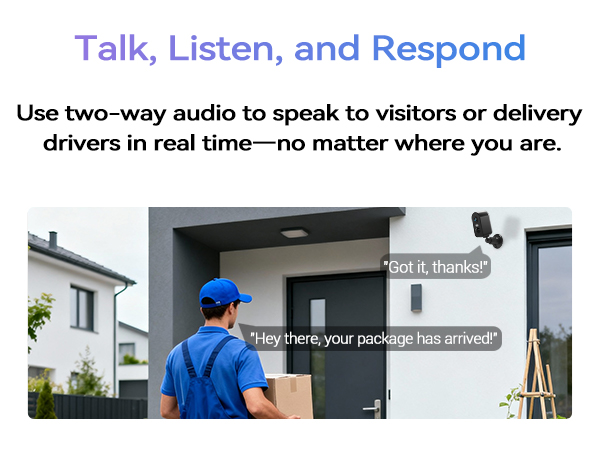 Talk, Listen, and Respond

Use two-way audio to speak to visitors or delivery drivers in real time—no matter where you are.

"Got it, thanks!"

"Hey there, your package has arrived!"